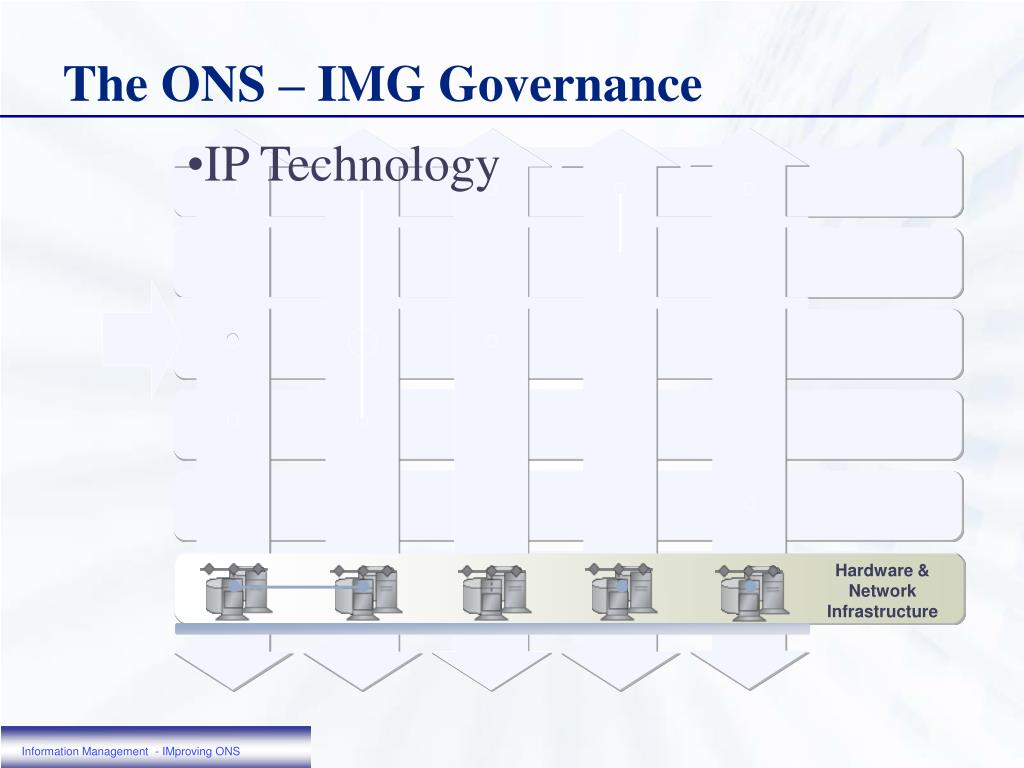 The ONS – IMG Governance

•IP Technology

Hardware & Network Infrastructure

Information Management - IMproving ONS